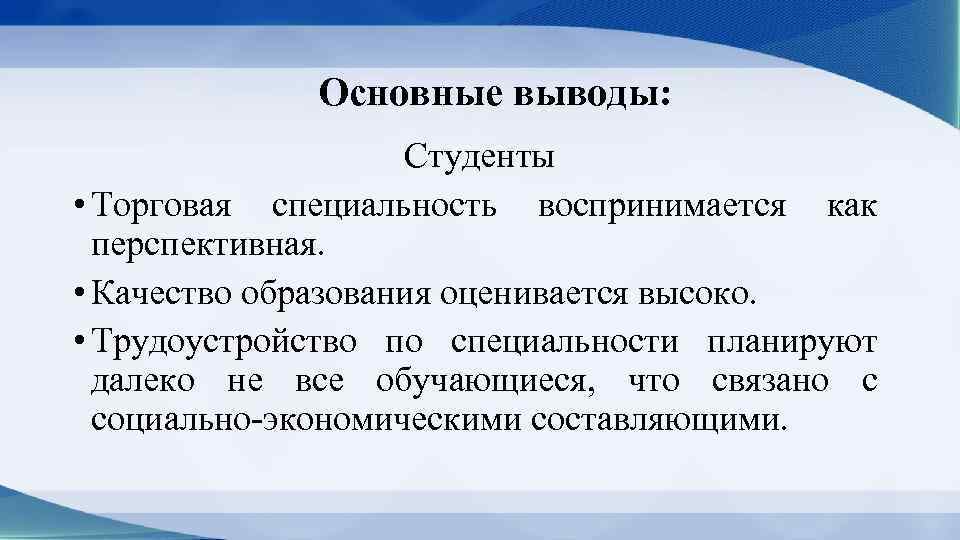 Основные выводы:

Студенты

• Торговая специальность воспринимается как перспективная.

• Качество образования оценивается высоко.

• Трудоустройство по специальности планируют далеко не все обучающиеся, что связано с социально-экономическими составляющими.